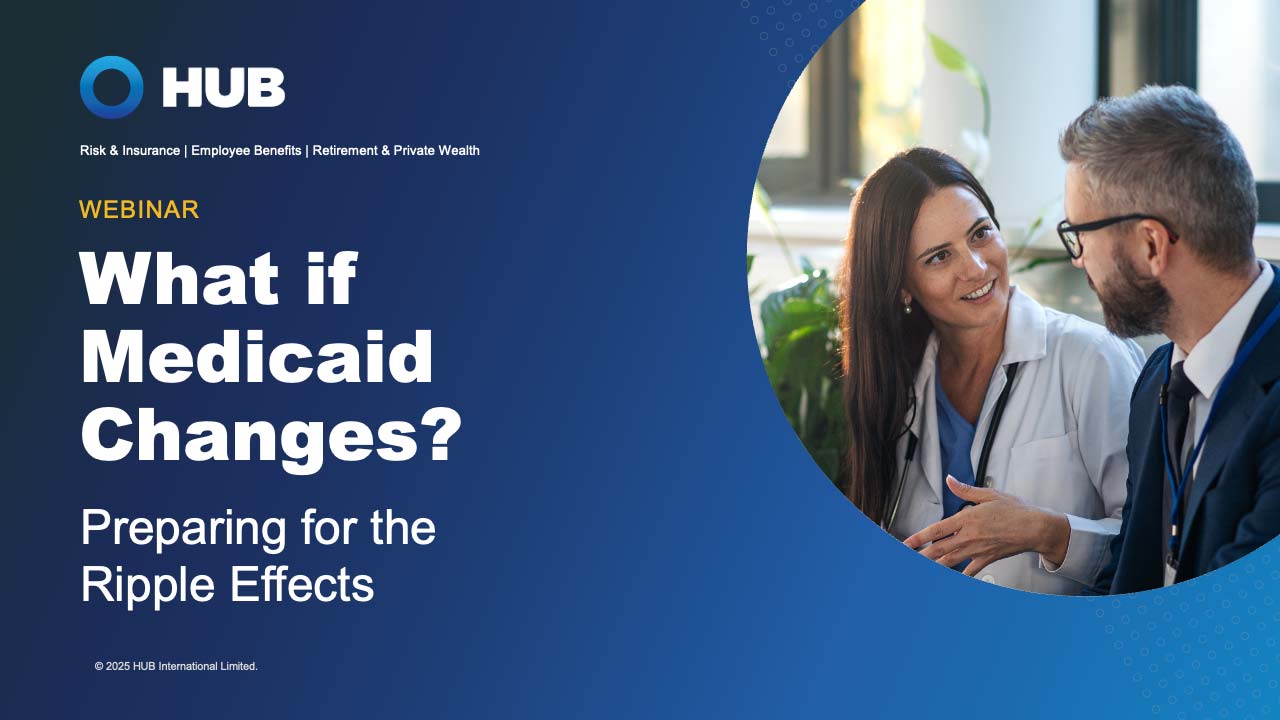 HUB

Risk & Insurance | Employee Benefits | Retirement & Private Wealth

WEBINAR

What if Medicaid Changes?

Preparing for the Ripple Effects

© 2025 HUB International Limited.